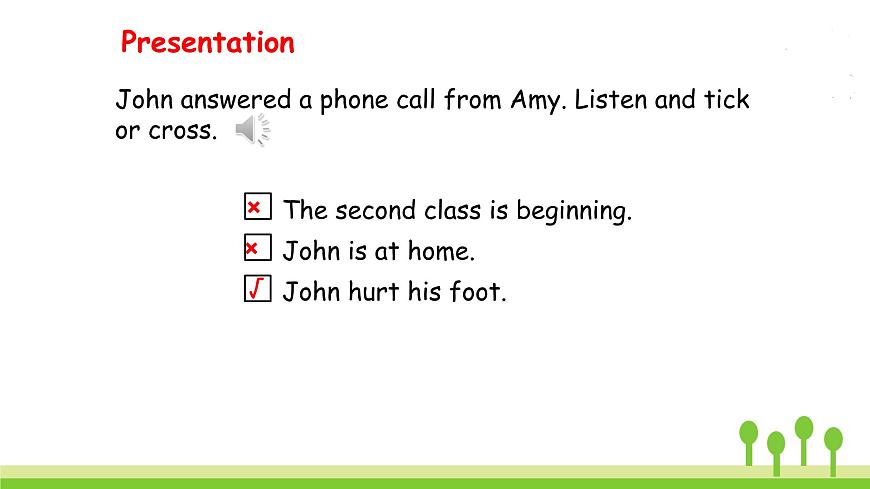 Presentation

John answered a phone call from Amy. Listen and tick or cross.

× The second class is beginning.
× John is at home.
√ John hurt his foot.